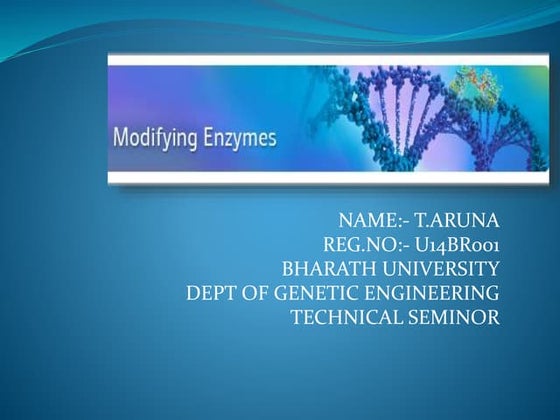 Modifying Enzymes

NAME:- T.ARUNA
REG.NO:- U14BR001
BHARATH UNIVERSITY
DEPT OF GENETIC ENGINEERING
TECHNICAL SEMINOR